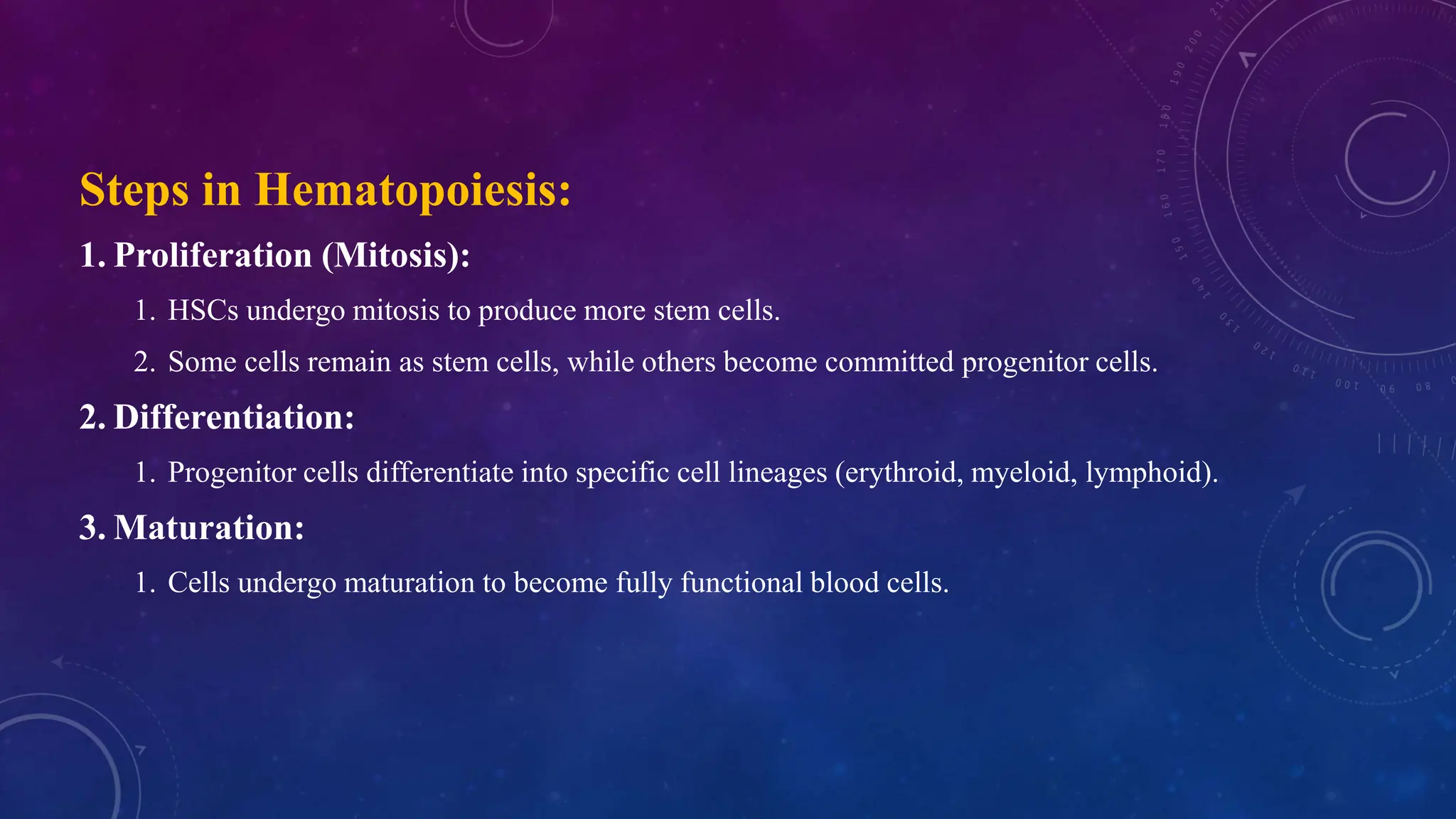 Steps in Hematopoiesis:

1. Proliferation (Mitosis):

1. HSCs undergo mitosis to produce more stem cells.

2. Some cells remain as stem cells, while others become committed progenitor cells.

2. Differentiation:

1. Progenitor cells differentiate into specific cell lineages (erythroid, myeloid, lymphoid).

3. Maturation:

1. Cells undergo maturation to become fully functional blood cells.